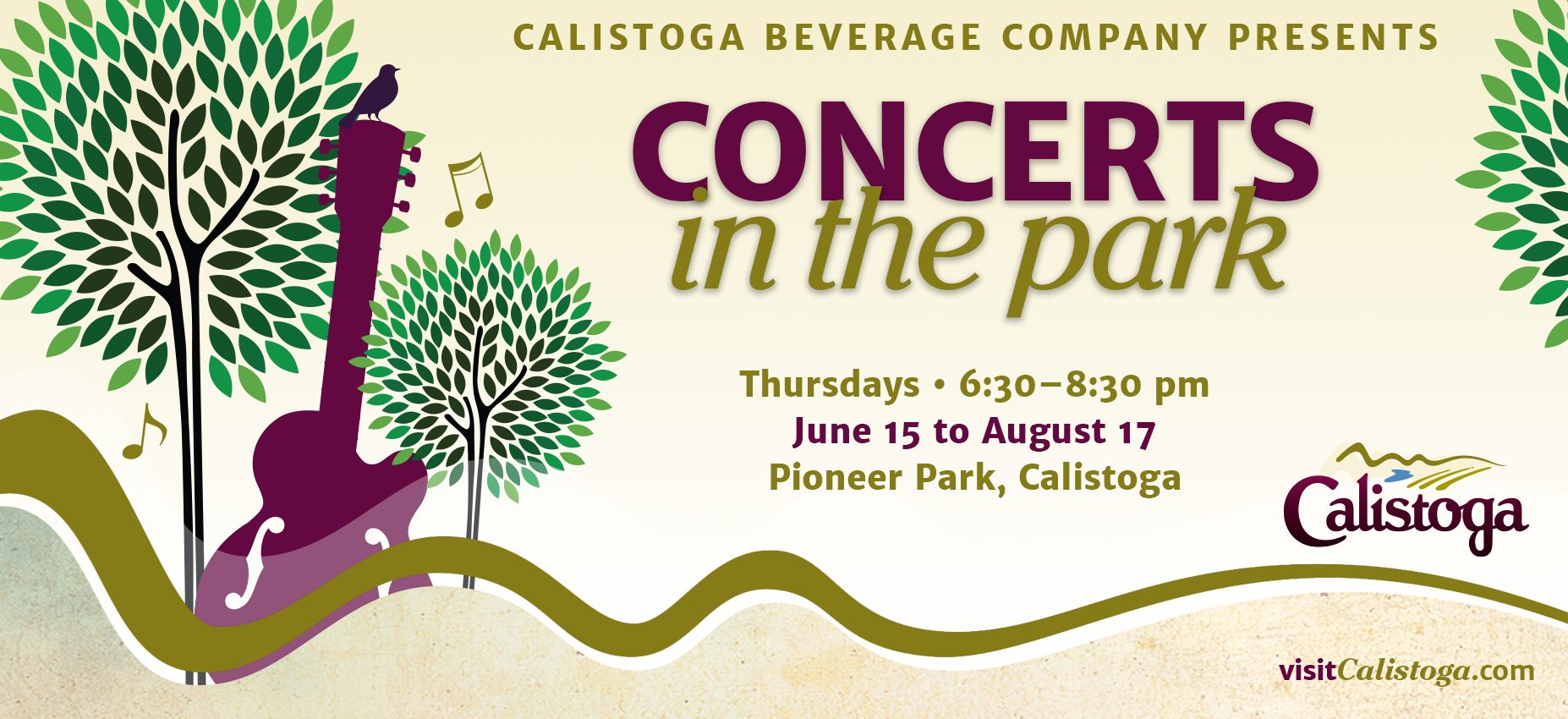 CALISTOGA BEVERAGE COMPANY PRESENTS

CONCERTS
in the park

Thursdays • 6:30–8:30 pm
June 15 to August 17
Pioneer Park, Calistoga

Calistoga

visitCalistoga.com